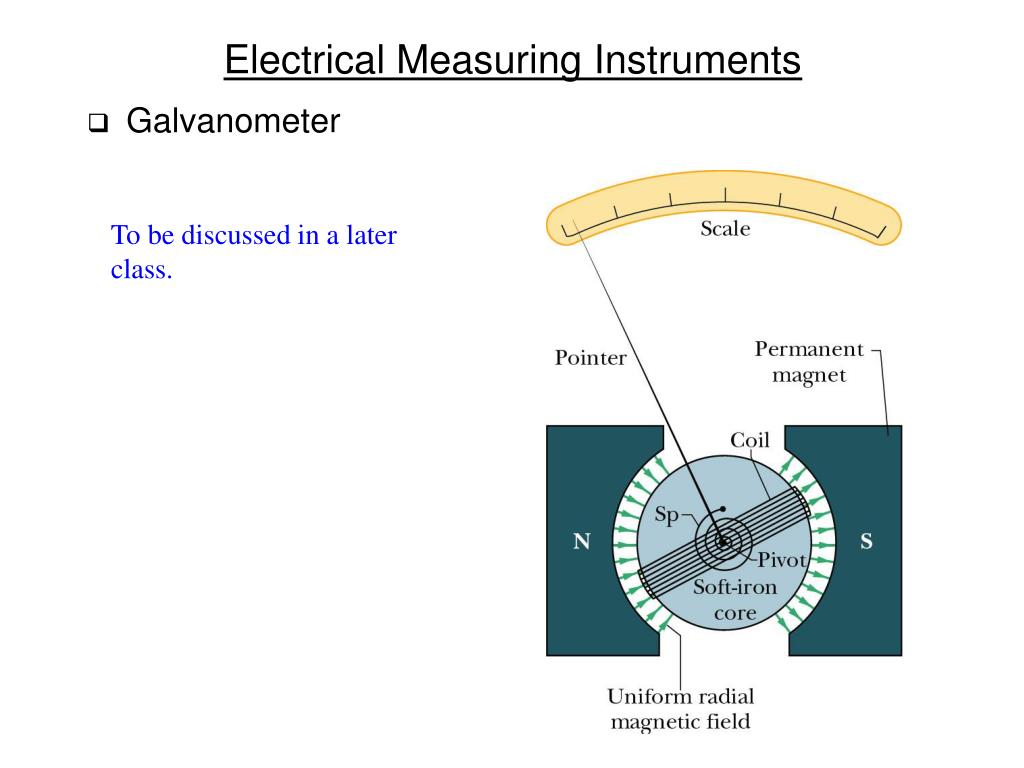 Electrical Measuring Instruments

❑ Galvanometer

To be discussed in a later class.

Scale

Pointer

Permanent magnet

Coil

Sp

N

S

Pivot

Soft-iron core

Uniform radial magnetic field